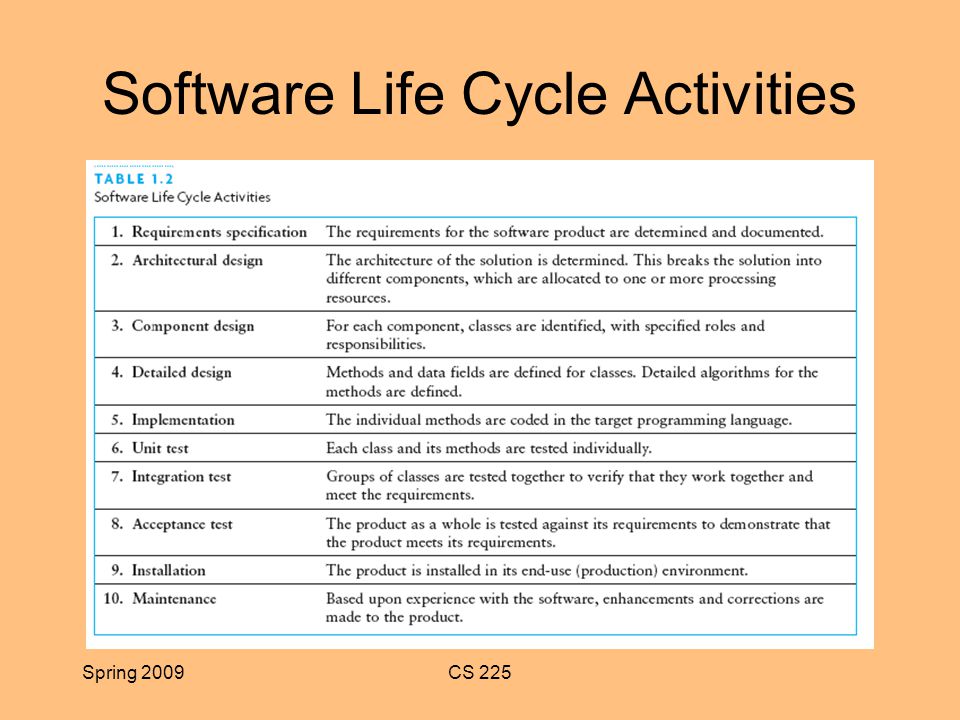 Software Life Cycle Activities

TABLE 1.2
Software Life Cycle Activities

| | |
|---|---|
| 1. Requirements specification | The requirements for the software product are determined and documented. |
| 2. Architectural design | The architecture of the solution is determined. This breaks the solution into different components, which are allocated to one or more processing resources. |
| 3. Component design | For each component, classes are identified, with specified roles and responsibilities. |
| 4. Detailed design | Methods and data fields are defined for classes. Detailed algorithms for the methods are defined. |
| 5. Implementation | The individual methods are coded in the target programming language. |
| 6. Unit test | Each class and its methods are tested individually. |
| 7. Integration test | Groups of classes are tested together to verify that they work together and meet the requirements. |
| 8. Acceptance test | The product as a whole is tested against its requirements to demonstrate that the product meets its requirements. |
| 9. Installation | The product is installed in its end-use (production) environment. |
| 10. Maintenance | Based upon experience with the software, enhancements and corrections are made to the product. |

Spring 2009

CS 225